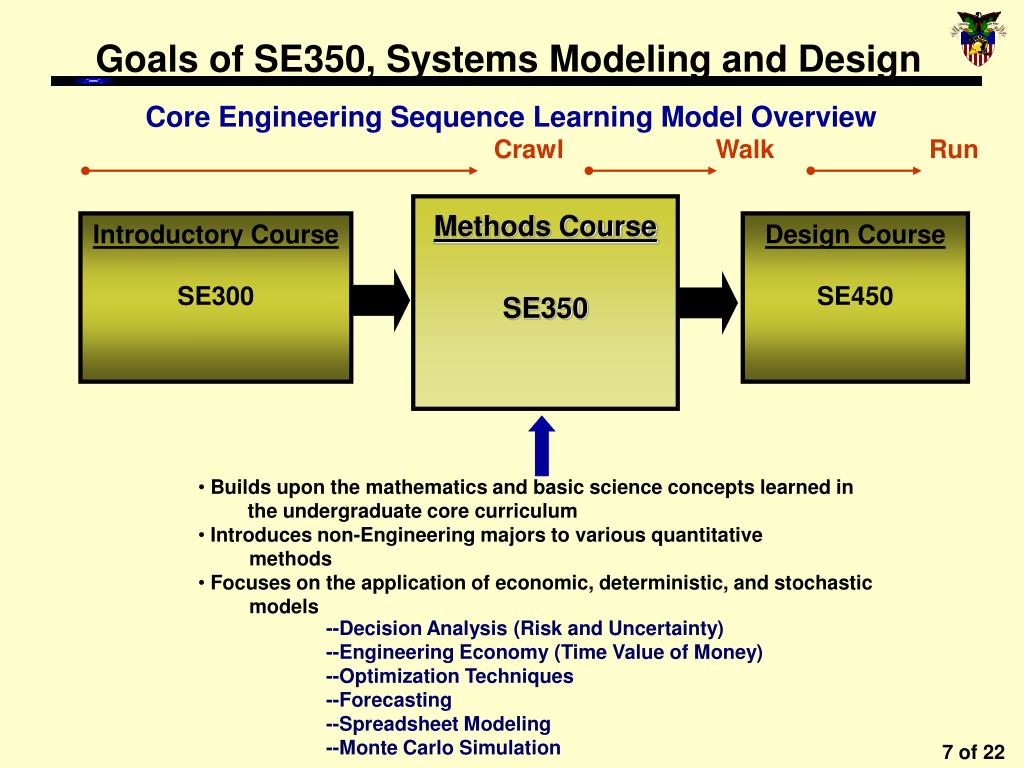 Goals of SE350, Systems Modeling and Design

Core Engineering Sequence Learning Model Overview

Crawl

Walk

Run

Introductory Course

SE300

Methods Course

SE350

Design Course

SE450

• Builds upon the mathematics and basic science concepts learned in the undergraduate core curriculum
• Introduces non-Engineering majors to various quantitative methods
• Focuses on the application of economic, deterministic, and stochastic models
--Decision Analysis (Risk and Uncertainty)
--Engineering Economy (Time Value of Money)
--Optimization Techniques
--Forecasting
--Spreadsheet Modeling
--Monte Carlo Simulation

7 of 22